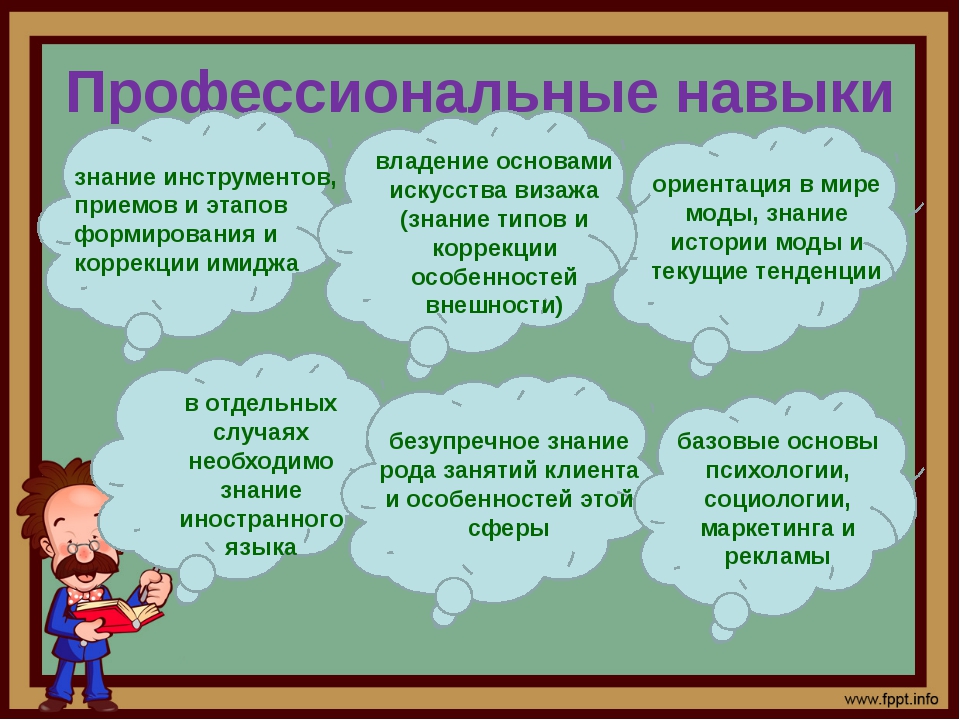 Профессиональные навыки

знание инструментов, приемов и этапов формирования и коррекции имиджа

владение основами искусства визажа (знание типов и коррекции особенностей внешности)

ориентация в мире моды, знание истории моды и текущие тенденции

в отдельных случаях необходимо знание иностранного языка

безупречное знание рода занятий клиента и особенностей этой сферы

базовые основы психологии, социологии, маркетинга и рекламы

www.fppt.info